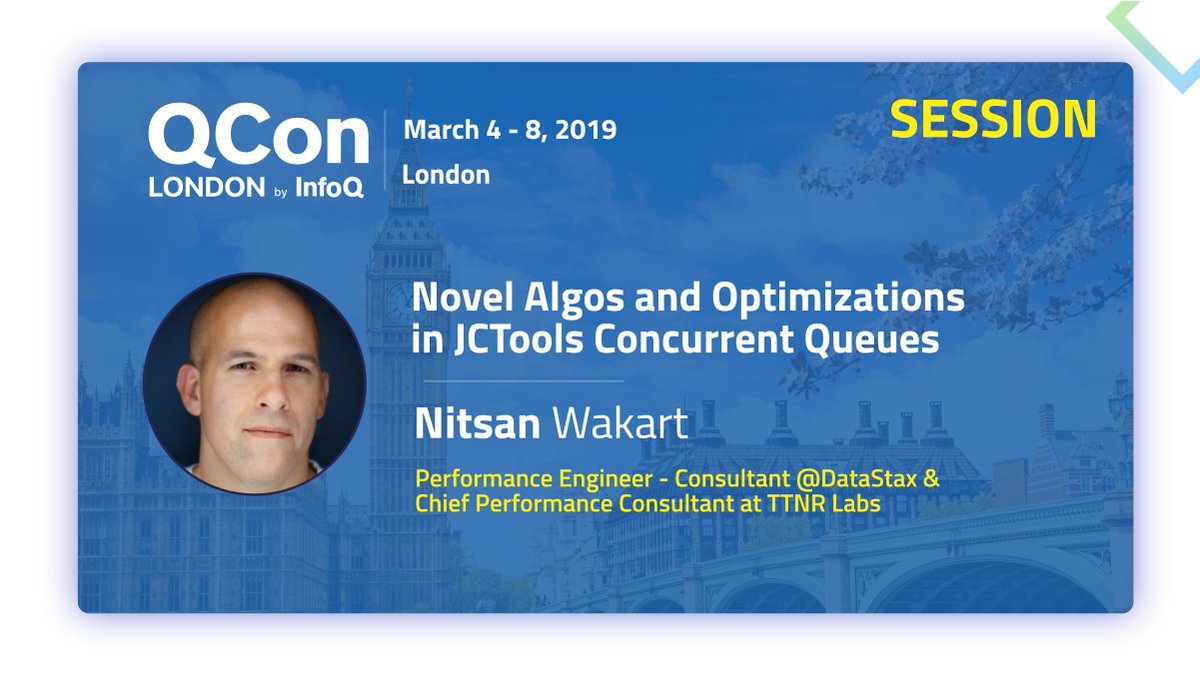 QCon
LONDON by InfoQ

March 4 - 8, 2019
London

SESSION

Novel Algos and Optimizations in JCTools Concurrent Queues

Nitsan Wakart

Performance Engineer - Consultant @DataStax & Chief Performance Consultant at TTNR Labs